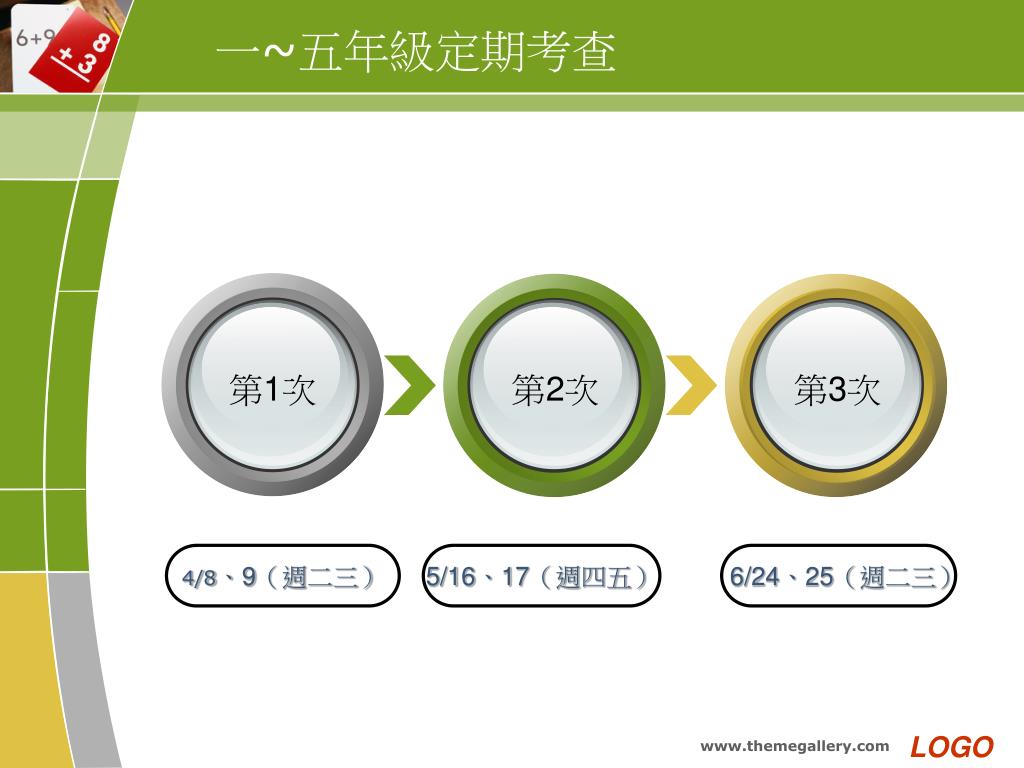 6+9

+38

一~五年級定期考查

第1次

第2次

第3次

4/8、9(週二三)

5/16、17(週四五)

6/24、25(週二三)

www.themegallery.com LOGO